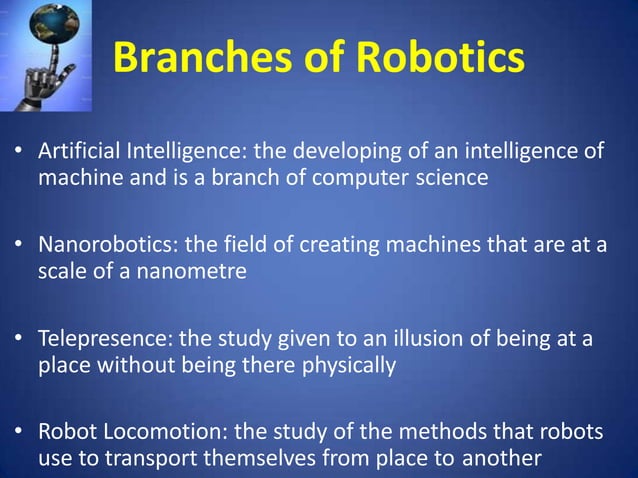 Branches of Robotics

• Artificial Intelligence: the developing of an intelligence of machine and is a branch of computer science

• Nanorobotics: the field of creating machines that are at a scale of a nanometre

• Telepresence: the study given to an illusion of being at a place without being there physically

• Robot Locomotion: the study of the methods that robots use to transport themselves from place to another